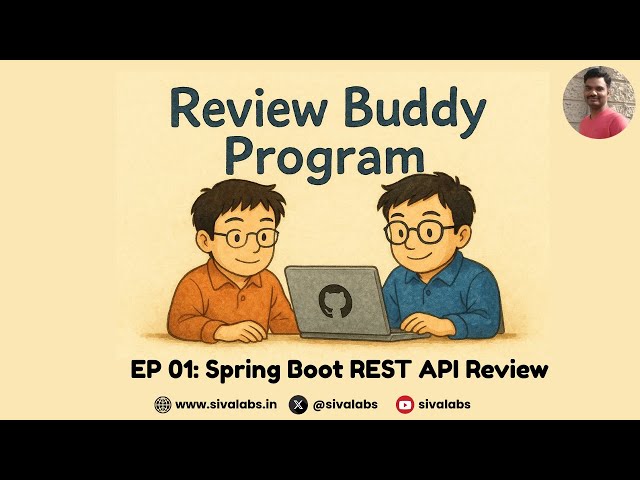 Review Buddy Program

EP 01: Spring Boot REST API Review

www.sivalabs.in @sivalabs sivalabs